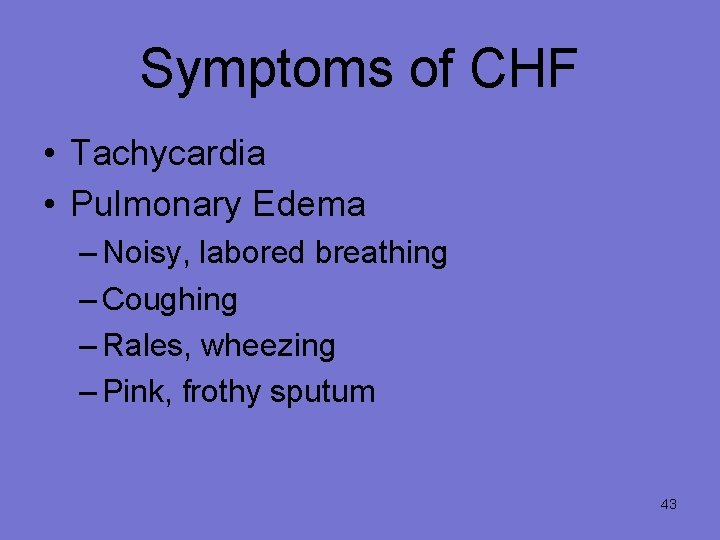 Symptoms of CHF

• Tachycardia
• Pulmonary Edema
– Noisy, labored breathing
– Coughing
– Rales, wheezing
– Pink, frothy sputum

43